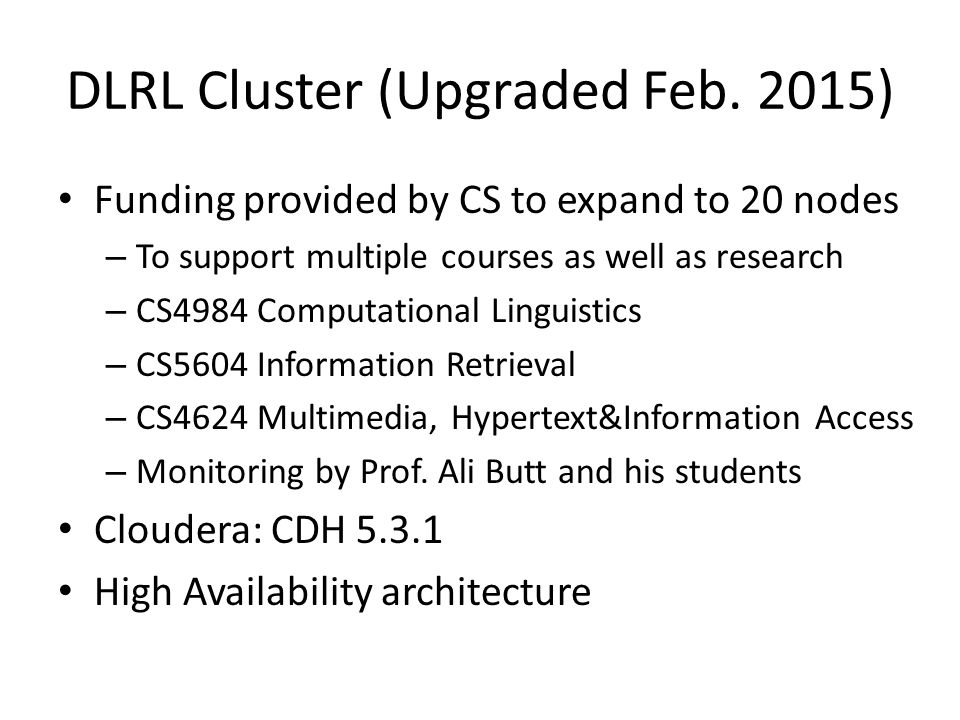 DLRL Cluster (Upgraded Feb. 2015)

• Funding provided by CS to expand to 20 nodes
– To support multiple courses as well as research
– CS4984 Computational Linguistics
– CS5604 Information Retrieval
– CS4624 Multimedia, Hypertext&Information Access
– Monitoring by Prof. Ali Butt and his students
• Cloudera: CDH 5.3.1
• High Availability architecture